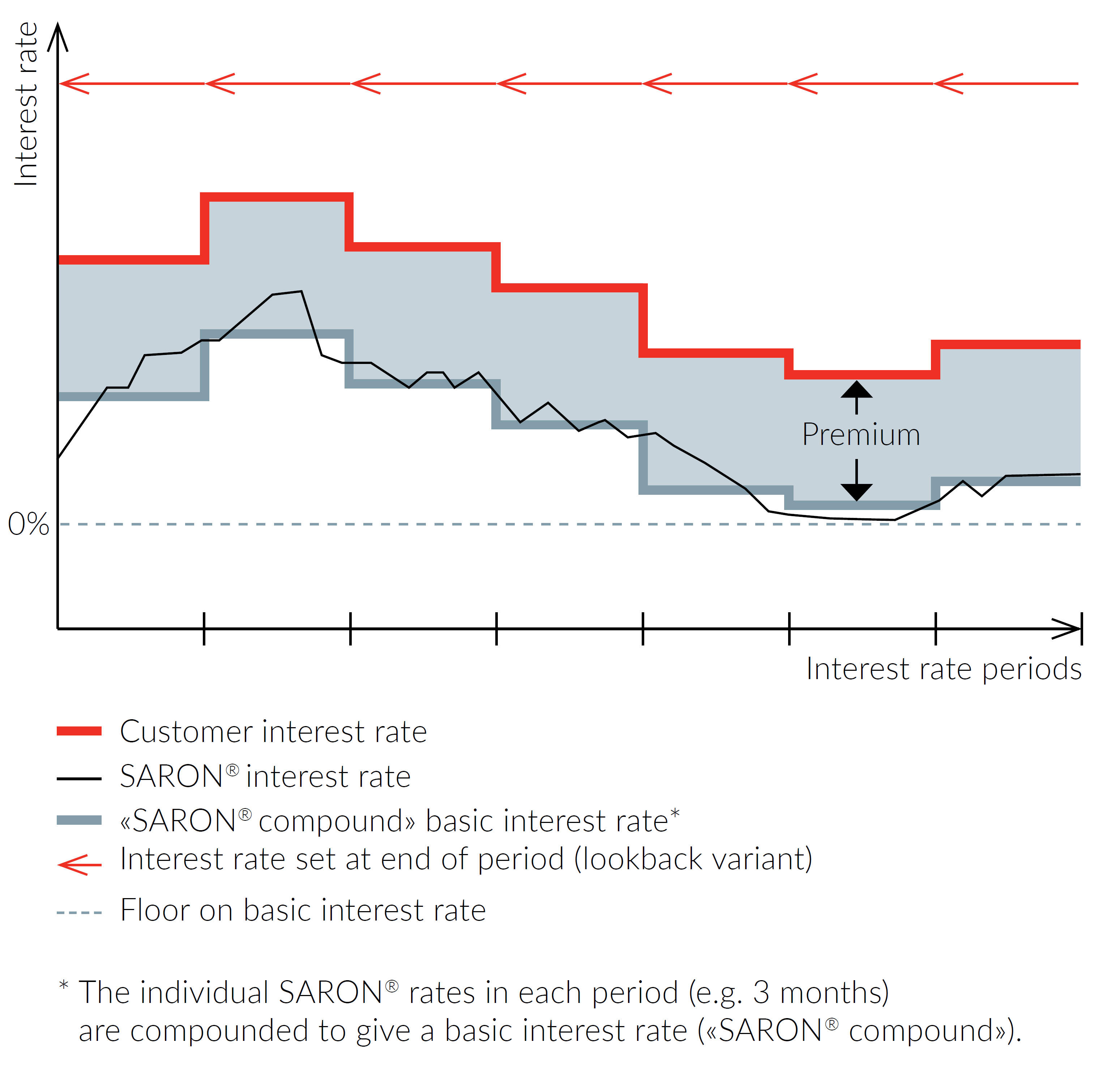 Interest rate

Premium

0%

Interest rate periods

Customer interest rate
SARON® interest rate
«SARON® compound» basic interest rate*
Interest rate set at end of period (lookback variant)
Floor on basic interest rate

* The individual SARON® rates in each period (e.g. 3 months) are compounded to give a basic interest rate («SARON® compound»).